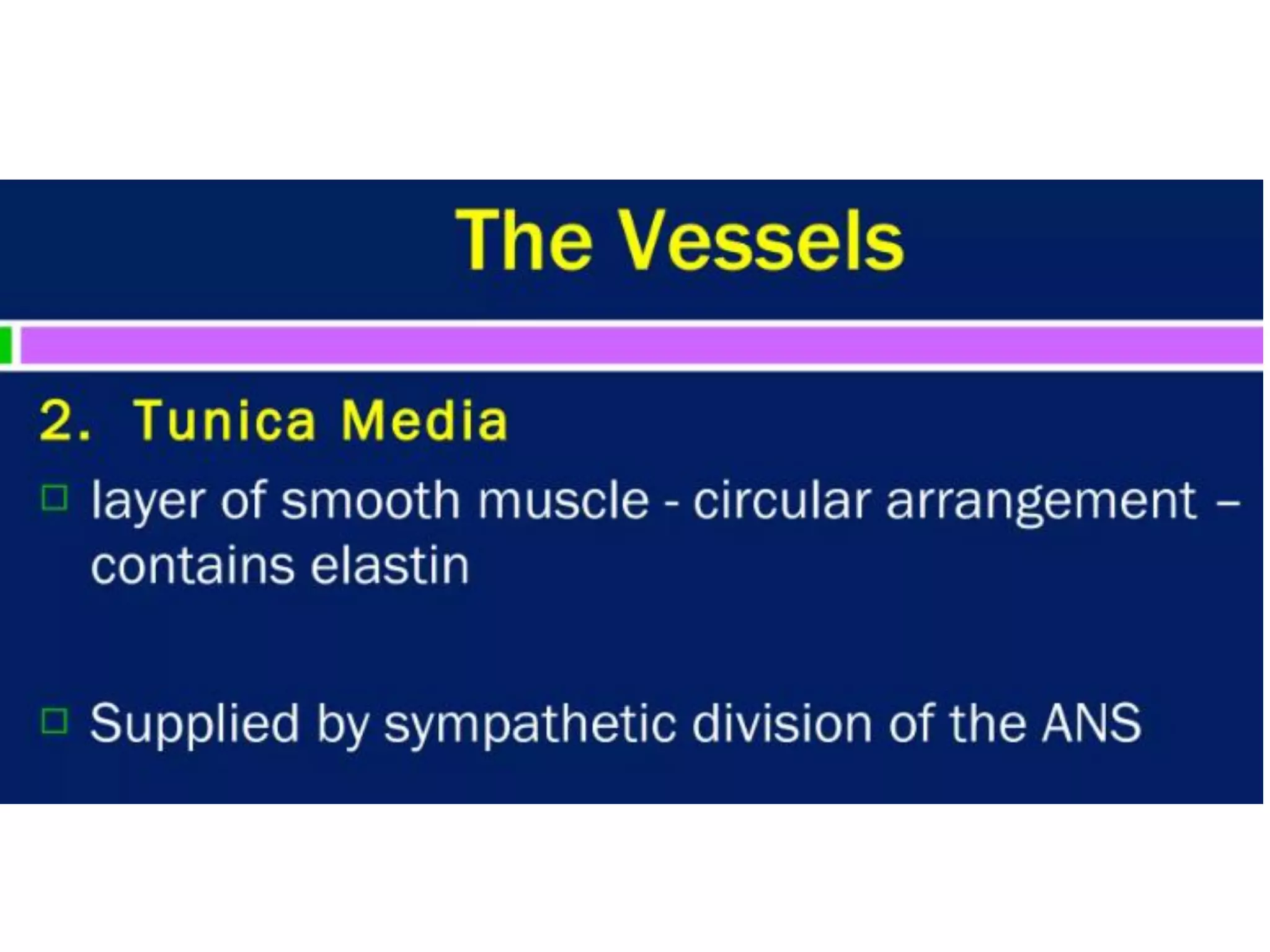 The Vessels

2. Tunica Media

□ layer of smooth muscle - circular arrangement – contains elastin

□ Supplied by sympathetic division of the ANS